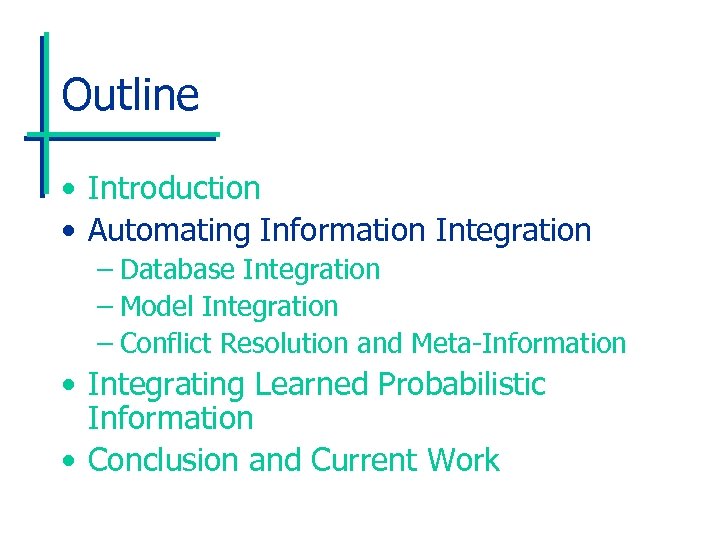 Outline

• Introduction
• Automating Information Integration
– Database Integration
– Model Integration
– Conflict Resolution and Meta-Information
• Integrating Learned Probabilistic Information
• Conclusion and Current Work